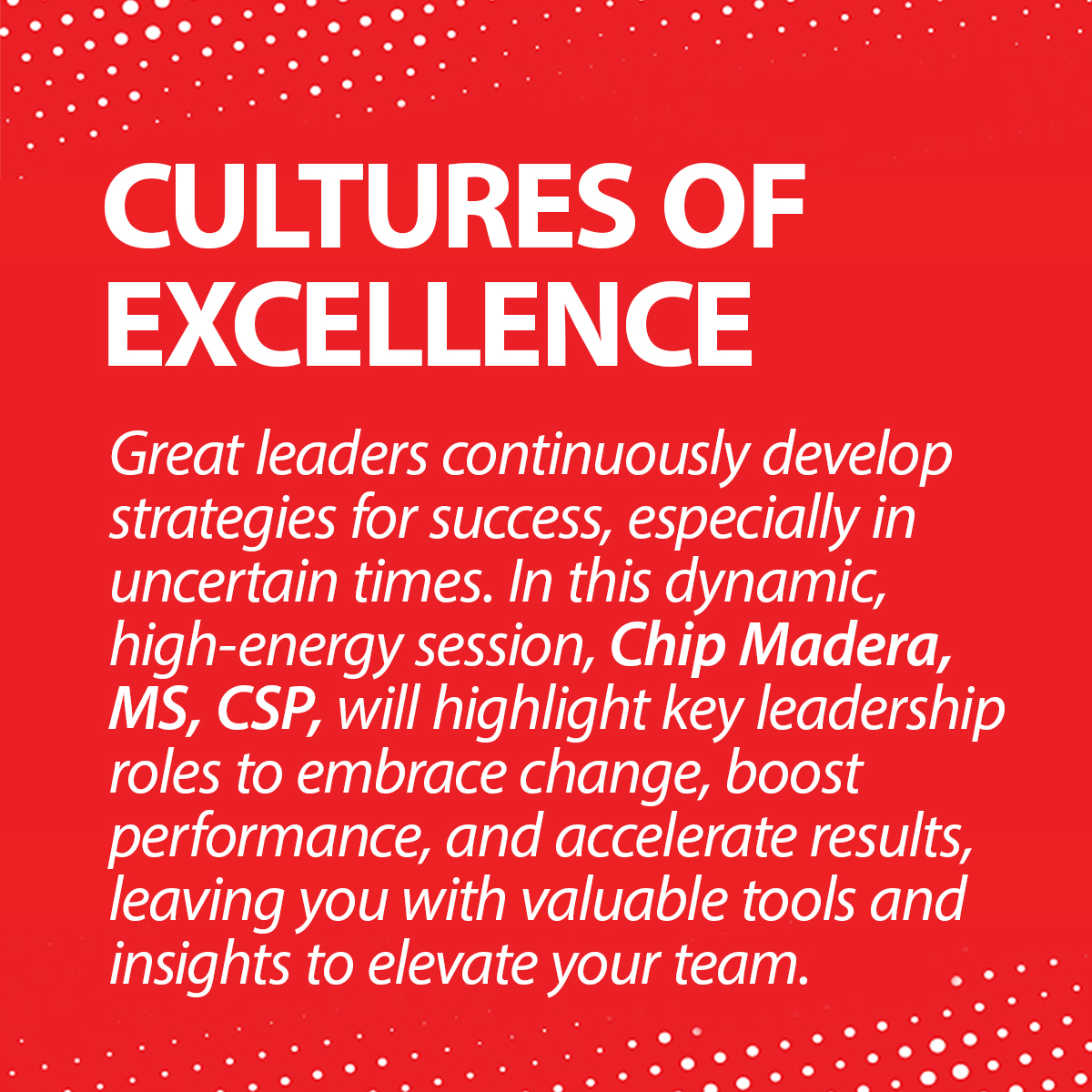 CULTURES OF EXCELLENCE

Great leaders continuously develop strategies for success, especially in uncertain times. In this dynamic, high-energy session, Chip Madera, MS, CSP, will highlight key leadership roles to embrace change, boost performance, and accelerate results, leaving you with valuable tools and insights to elevate your team.